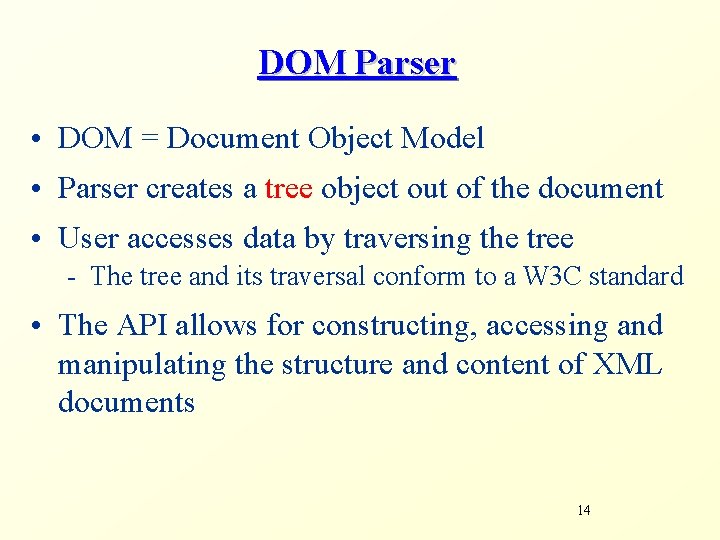 DOM Parser

• DOM = Document Object Model
• Parser creates a tree object out of the document
• User accesses data by traversing the tree
- The tree and its traversal conform to a W3C standard
• The API allows for constructing, accessing and manipulating the structure and content of XML documents

14